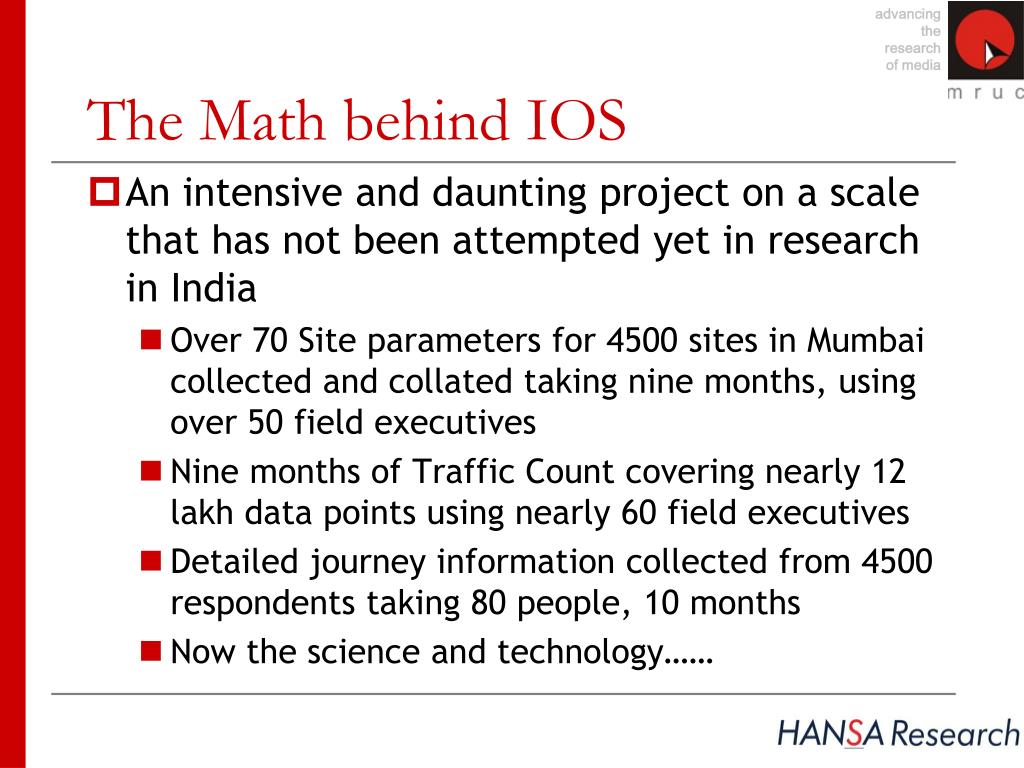 advancing the research of media

m r u c

The Math behind IOS

An intensive and daunting project on a scale that has not been attempted yet in research in India

Over 70 Site parameters for 4500 sites in Mumbai collected and collated taking nine months, using over 50 field executives

Nine months of Traffic Count covering nearly 12 lakh data points using nearly 60 field executives

Detailed journey information collected from 4500 respondents taking 80 people, 10 months

Now the science and technology……

HANSA Research